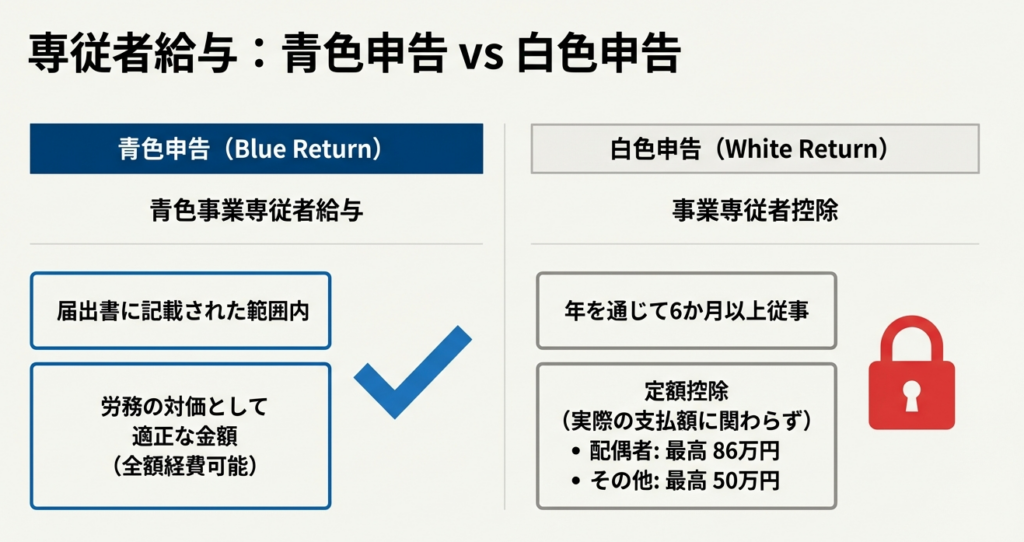 専従者給与：青色申告 vs 白色申告

青色申告（Blue Return）

青色事業専従者給与

届出書に記載された範囲内

労務の対価として
適正な金額
（全額経費可能）

白色申告（White Return）

事業専従者控除

年を通じて6か月以上従事

定額控除
（実際の支払額に関わらず）
• 配偶者: 最高 86万円
• その他: 最高 50万円